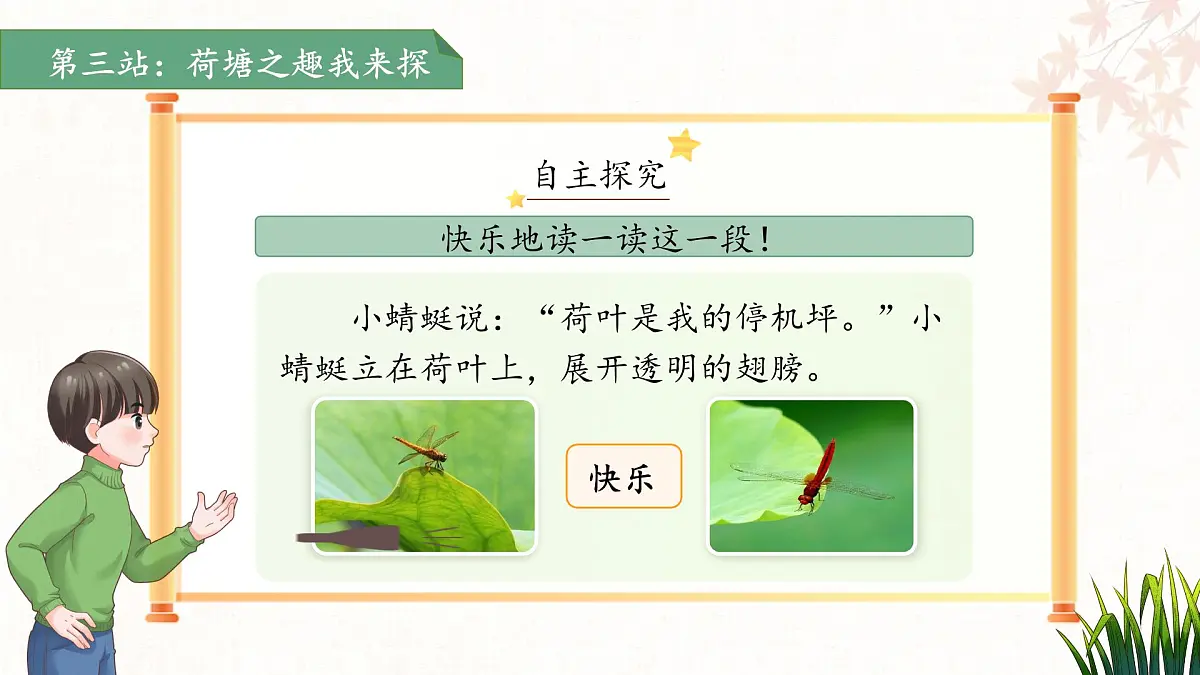 第三站：荷塘之趣我来探

自主探究

快乐地读一读这一段！

小蜻蜓说：“荷叶是我的停机坪。”小蜻蜓立在荷叶上，展开透明的翅膀。

快乐